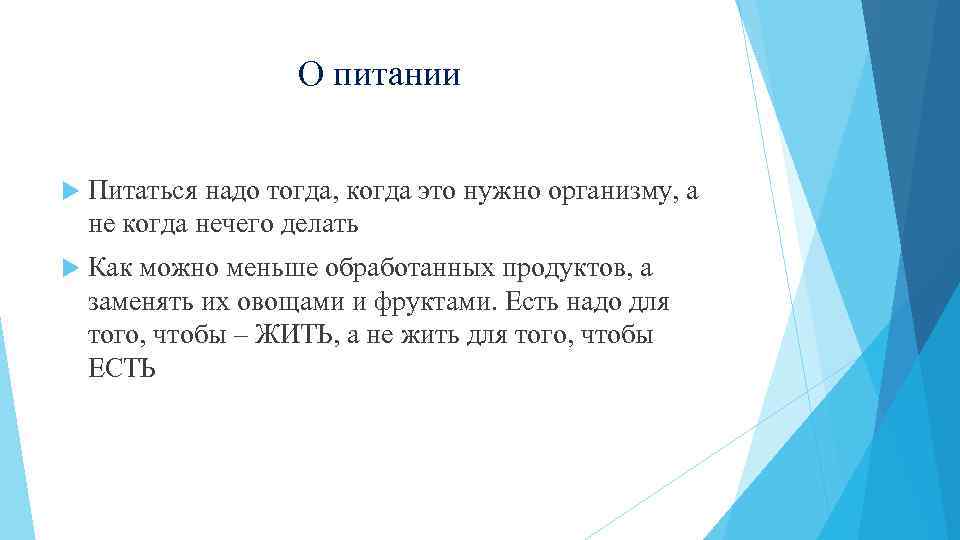 О питании

Питаться надо тогда, когда это нужно организму, а не когда нечего делать

Как можно меньше обработанных продуктов, а заменять их овощами и фруктами. Есть надо для того, чтобы – ЖИТЬ, а не жить для того, чтобы ЕСТЬ